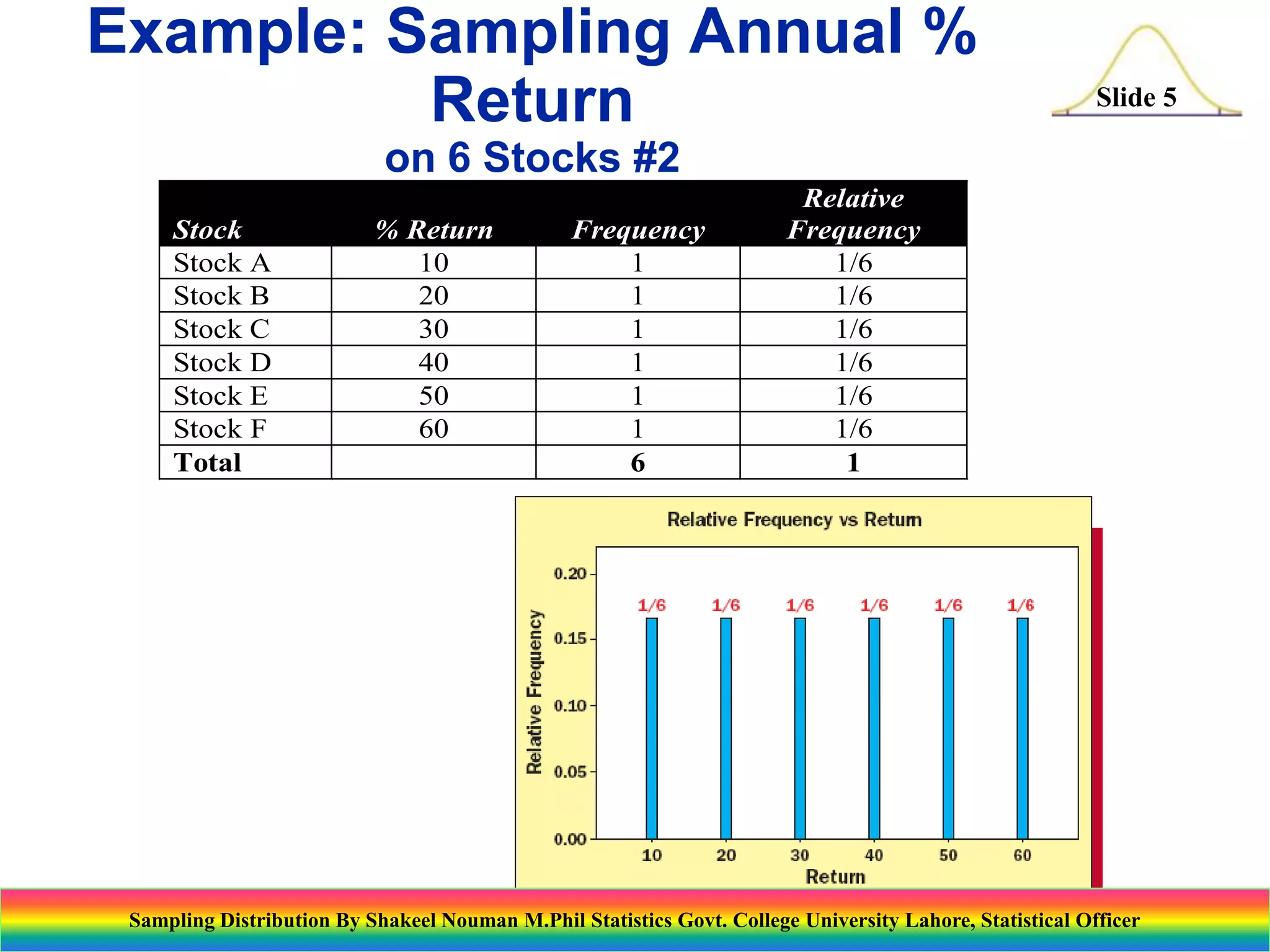 Example: Sampling Annual % Return

on 6 Stocks #2

Slide 5

| Stock | % Return | Frequency | Relative Frequency |
|---|---|---|---|
| Stock A | 10 | 1 | 1/6 |
| Stock B | 20 | 1 | 1/6 |
| Stock C | 30 | 1 | 1/6 |
| Stock D | 40 | 1 | 1/6 |
| Stock E | 50 | 1 | 1/6 |
| Stock F | 60 | 1 | 1/6 |
| Total | | 6 | 1 |

Relative Frequency vs Return

Relative Frequency

0.20
0.15
0.10
0.05
0.00

1/6 1/6 1/6 1/6 1/6 1/6

10 20 30 40 50 60

Return

Sampling Distribution By Shakeel Nouman M.Phil Statistics Govt. College University Lahore, Statistical Officer